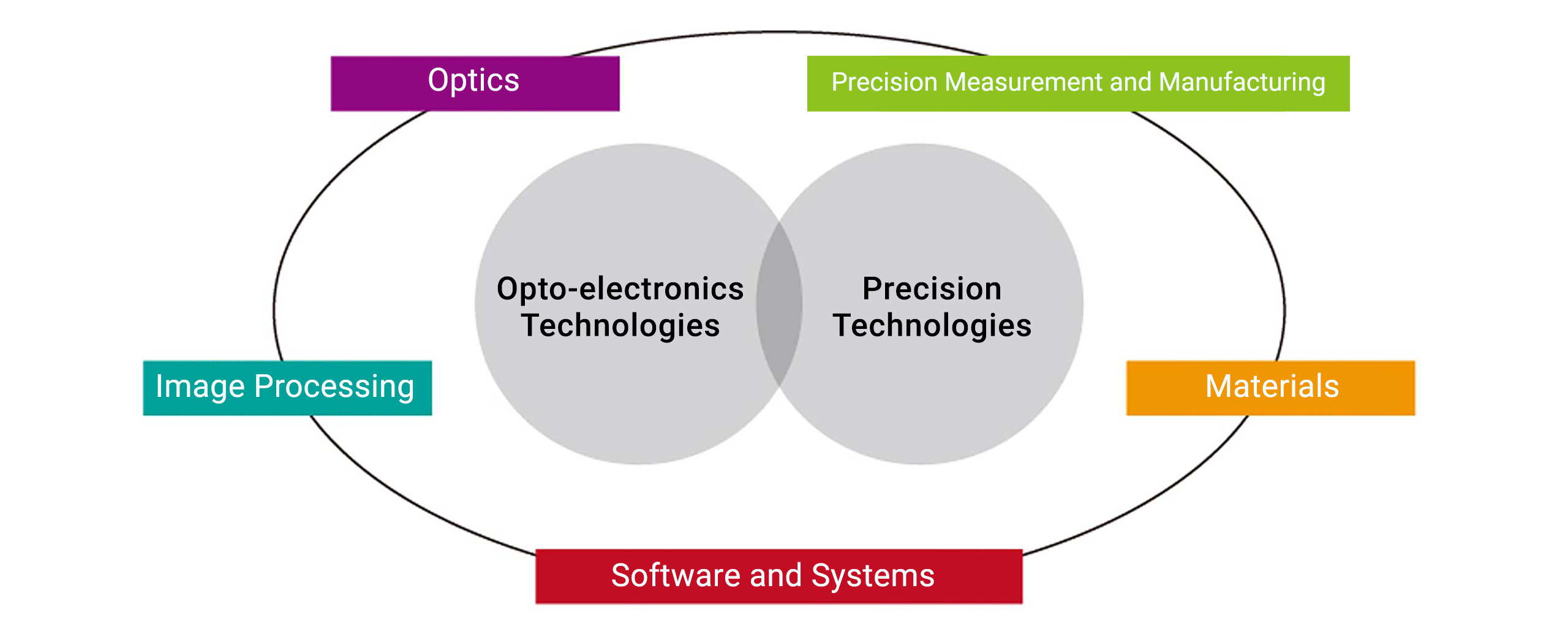 Optics

Precision Measurement and Manufacturing

Opto-electronics Technologies

Precision Technologies

Image Processing

Materials

Software and Systems